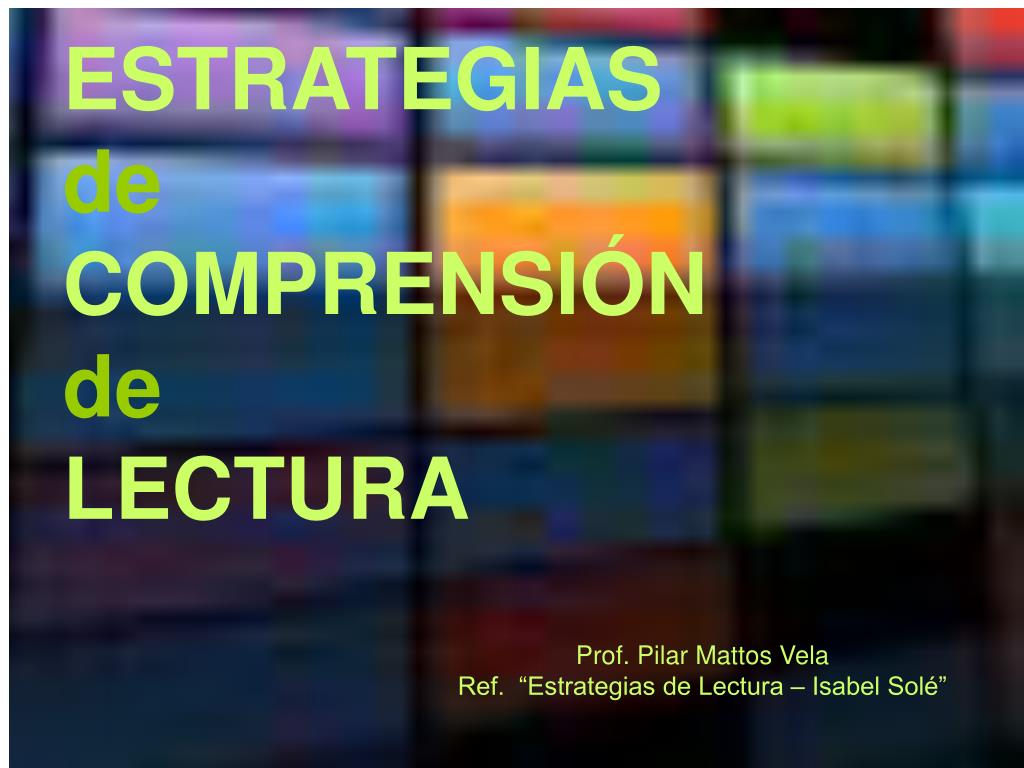 ESTRATEGIAS
de
COMPRENSIÓN
de
LECTURA

Prof. Pilar Mattos Vela
Ref. “Estrategias de Lectura – Isabel Solé”